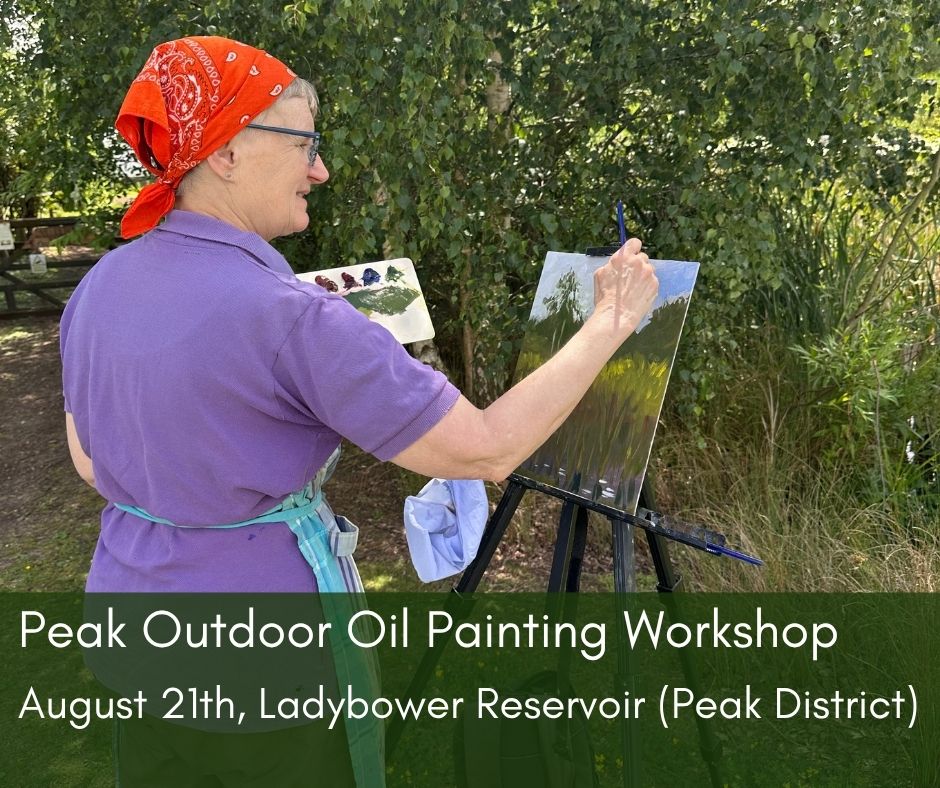 Peak Outdoor Oil Painting Workshop
August 21th, Ladybower Reservoir (Peak District)